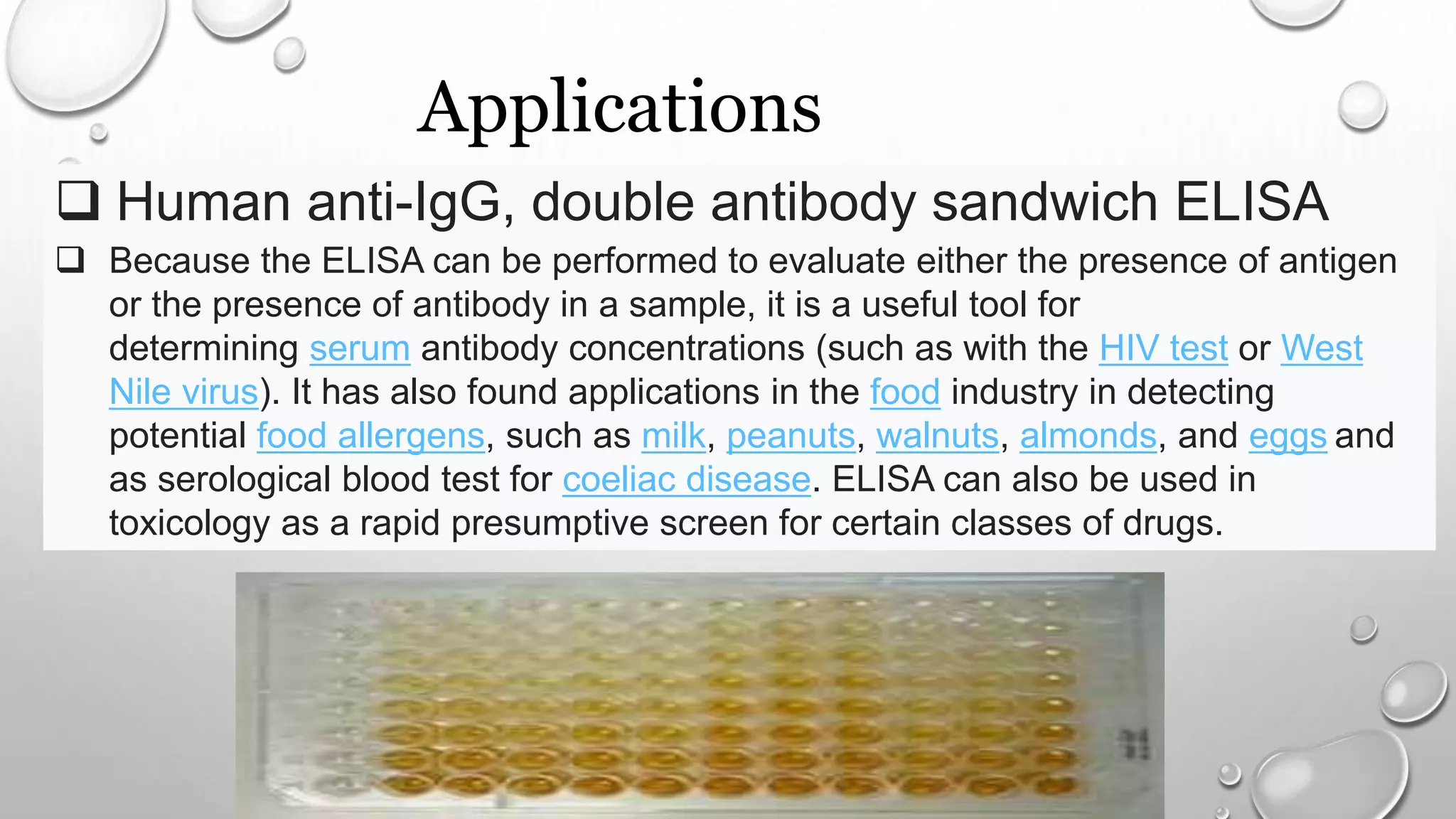 Applications

❑ Human anti-IgG, double antibody sandwich ELISA

❑ Because the ELISA can be performed to evaluate either the presence of antigen or the presence of antibody in a sample, it is a useful tool for determining serum antibody concentrations (such as with the HIV test or West Nile virus). It has also found applications in the food industry in detecting potential food allergens, such as milk, peanuts, walnuts, almonds, and eggs and as serological blood test for coeliac disease. ELISA can also be used in toxicology as a rapid presumptive screen for certain classes of drugs.